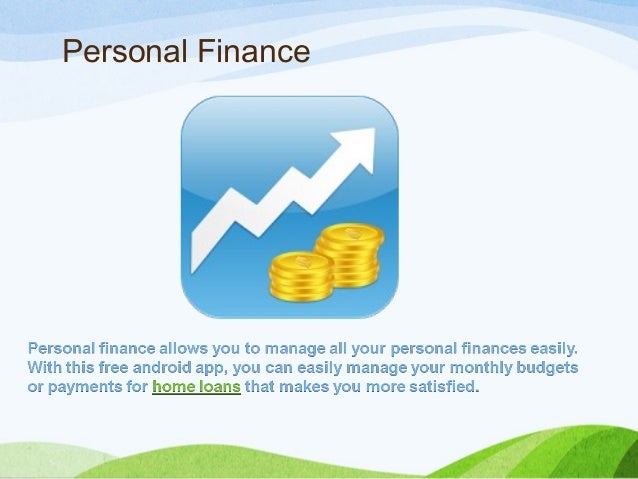 Personal Finance

Personal finance allows you to manage all your personal finances easily. With this free android app, you can easily manage your monthly budgets or payments for home loans that makes you more satisfied.